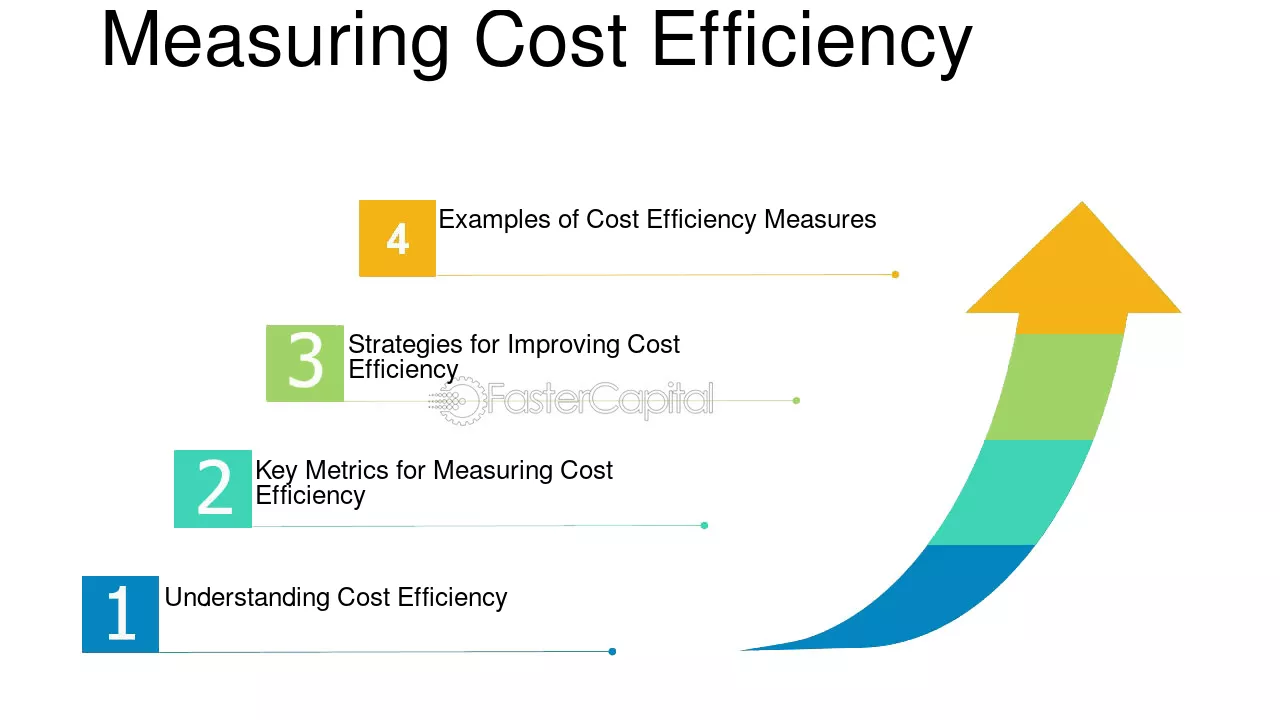 Measuring Cost Efficiency

4 Examples of Cost Efficiency Measures

3 Strategies for Improving Cost Efficiency

2 Key Metrics for Measuring Cost Efficiency

1 Understanding Cost Efficiency

FasterCapital